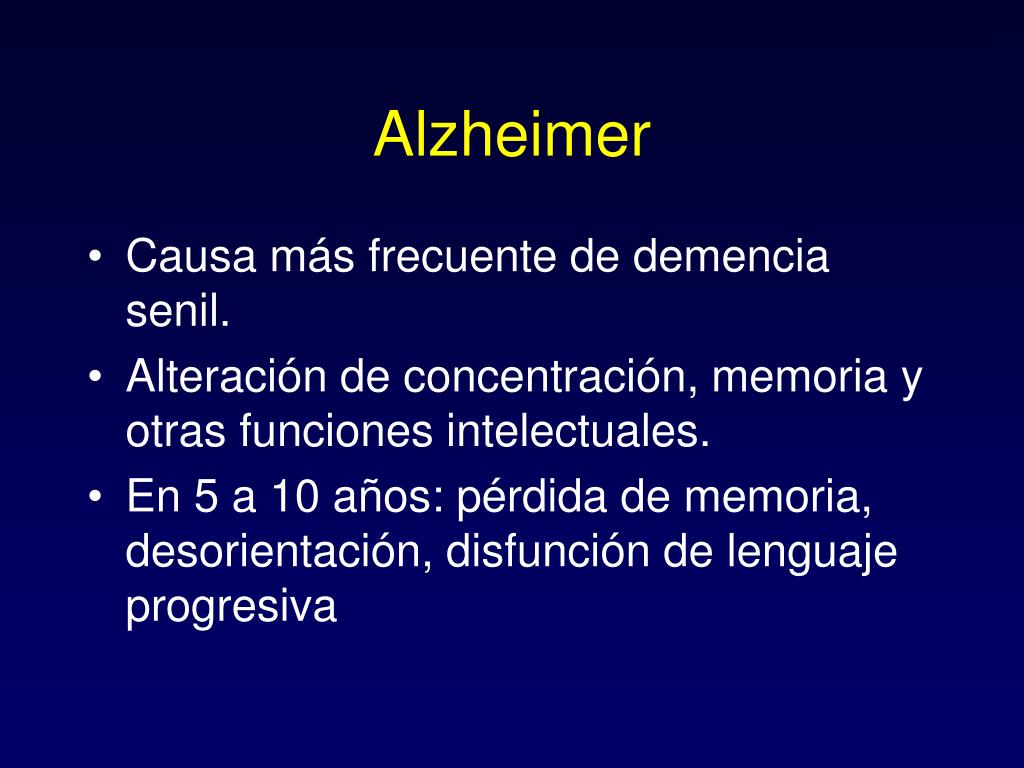 Alzheimer

• Causa más frecuente de demencia senil.
• Alteración de concentración, memoria y otras funciones intelectuales.
• En 5 a 10 años: pérdida de memoria, desorientación, disfunción de lenguaje progresiva